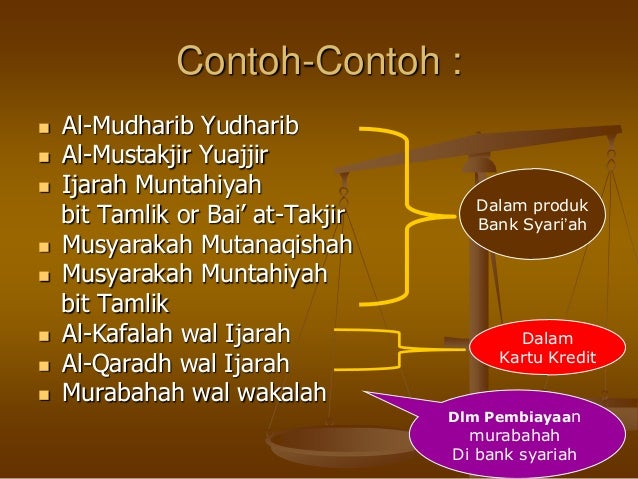 Contoh-Contoh :

- Al-Mudharib Yudharib
- Al-Mustakjir Yuajjir
- Ijarah Muntahiyah bit Tamlik or Bai' at-Takjir
- Musyarakah Mutanaqishah
- Musyarakah Muntahiyah bit Tamlik
- Al-Kafalah wal Ijarah
- Al-Qaradh wal Ijarah
- Murabahah wal wakalah

Dalam produk Bank Syari'ah

Dalam Kartu Kredit

Dlm Pembiayaan murabahah Di bank syariah